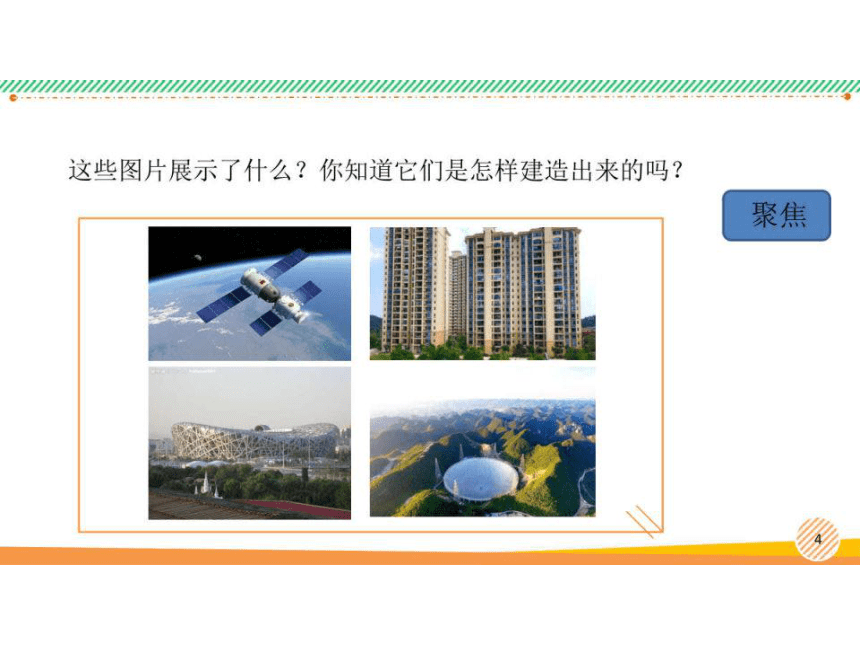 这些图片展示了什么？你知道它们是怎样建造出来的吗？

聚焦

4